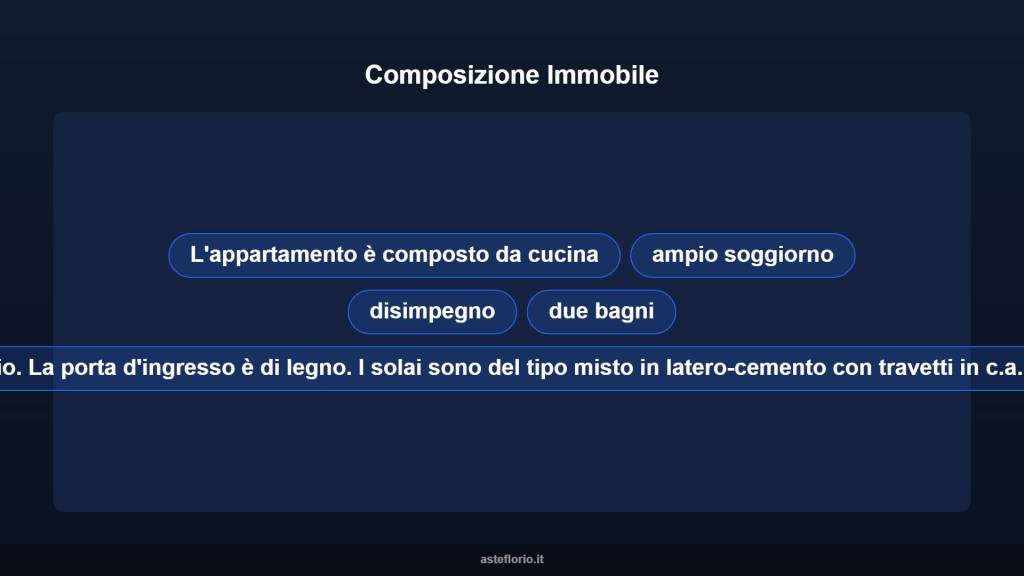 Composizione Immobile

L'appartamento è composto da cucina

ampio soggiorno

disimpegno

due bagni

io. La porta d'ingresso è di legno. I solai sono del tipo misto in latero-cemento con travetti in c.a.

asteflorio.it